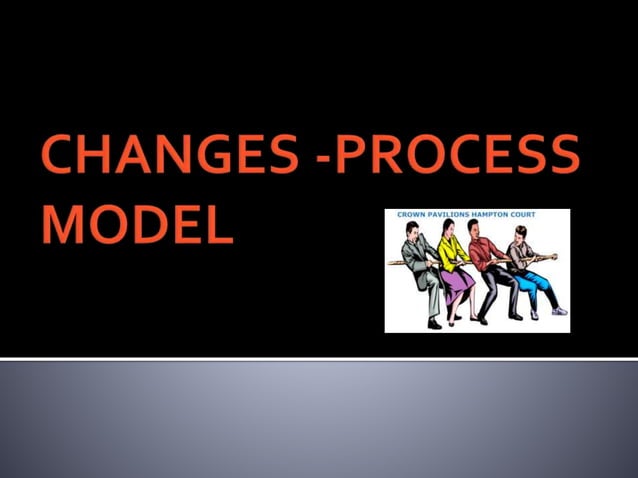 CHANGES -PROCESS MODEL

CROWN PAVILIONS HAMPTON COURT